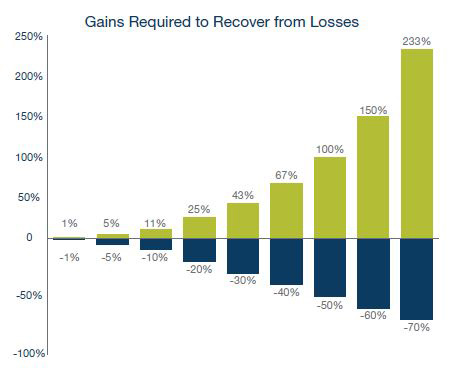 Gains Required to Recover from Losses

250%
200%
150%
100%
50%
0
-50%
-100%

1%
5%
11%
25%
43%
67%
100%
150%
233%

-1%
-5%
-10%
-20%
-30%
-40%
-50%
-60%
-70%